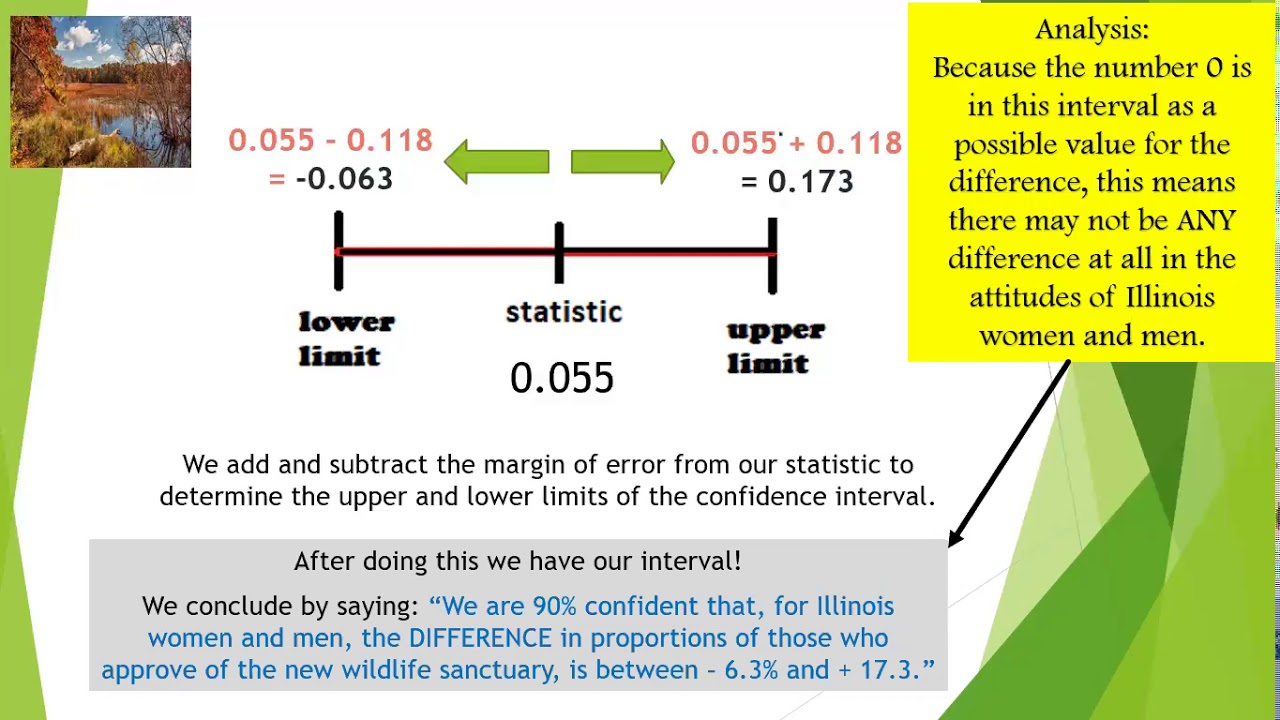 0.055 - 0.118
= -0.063

0.055 + 0.118
= 0.173

lower limit

statistic

0.055

upper limit

Analysis:
Because the number 0 is in this interval as a possible value for the difference, this means there may not be ANY difference at all in the attitudes of Illinois women and men.

We add and subtract the margin of error from our statistic to determine the upper and lower limits of the confidence interval.

After doing this we have our interval!

We conclude by saying: “We are 90% confident that, for Illinois women and men, the DIFFERENCE in proportions of those who approve of the new wildlife sanctuary, is between – 6.3% and + 17.3.”